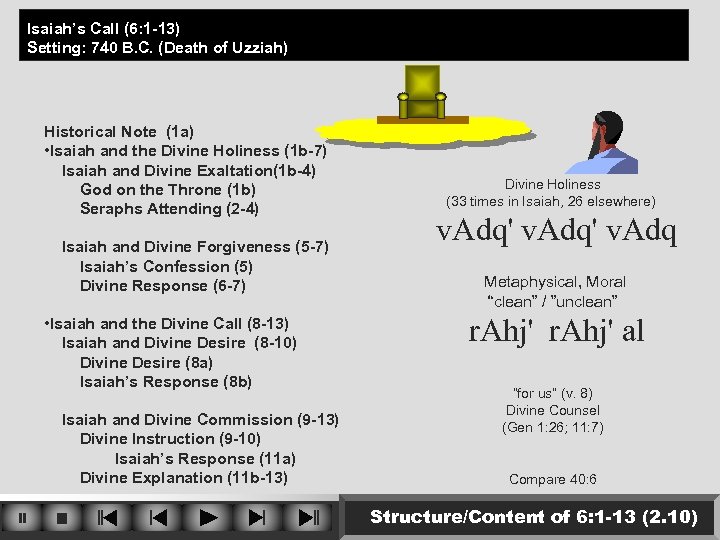 Isaiah's Call (6:1-13)
Setting: 740 B.C. (Death of Uzziah)

Historical Note (1a)
•Isaiah and the Divine Holiness (1b-7)
Isaiah and Divine Exaltation(1b-4)
God on the Throne (1b)
Seraphs Attending (2-4)

Isaiah and Divine Forgiveness (5-7)
Isaiah's Confession (5)
Divine Response (6-7)

•Isaiah and the Divine Call (8-13)
Isaiah and Divine Desire (8-10)
Divine Desire (8a)
Isaiah's Response (8b)

Isaiah and Divine Commission (9-13)
Divine Instruction (9-10)
Isaiah's Response (11a)
Divine Explanation (11b-13)

Divine Holiness
(33 times in Isaiah, 26 elsewhere)
vAdq' vAdq' vAdq

Metaphysical, Moral
"clean" / "unclean"
rAhj' rAhj' al

"for us" (v. 8)
Divine Counsel
(Gen 1:26; 11:7)

Compare 40:6

Structure/Content of 6:1-13 (2.10)